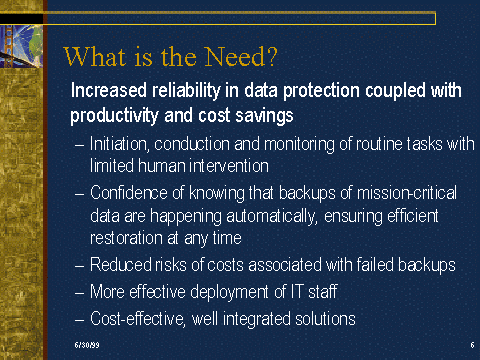 What is the Need?

Increased reliability in data protection coupled with productivity and cost savings

– Initiation, conduction and monitoring of routine tasks with limited human intervention

– Confidence of knowing that backups of mission-critical data are happening automatically, ensuring efficient restoration at any time

– Reduced risks of costs associated with failed backups

– More effective deployment of IT staff

– Cost-effective, well integrated solutions

6/30/99

6